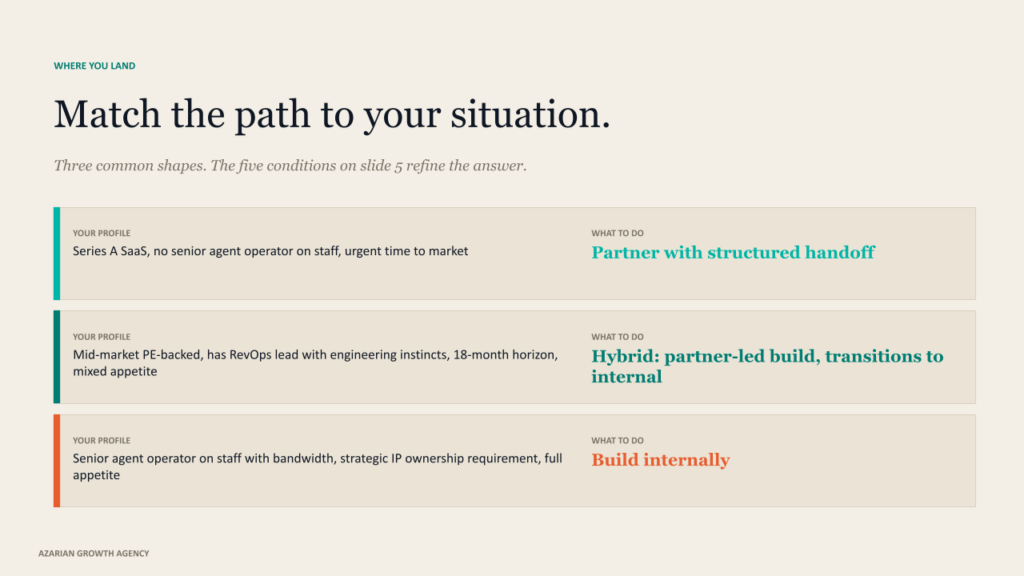 WHERE YOU LAND

Match the path to your situation.

Three common shapes. The five conditions on slide 5 refine the answer.

YOUR PROFILE
Series A SaaS, no senior agent operator on staff, urgent time to market

WHAT TO DO
Partner with structured handoff

YOUR PROFILE
Mid-market PE-backed, has RevOps lead with engineering instincts, 18-month horizon, mixed appetite

WHAT TO DO
Hybrid: partner-led build, transitions to internal

YOUR PROFILE
Senior agent operator on staff with bandwidth, strategic IP ownership requirement, full appetite

WHAT TO DO
Build internally

AZARIAN GROWTH AGENCY